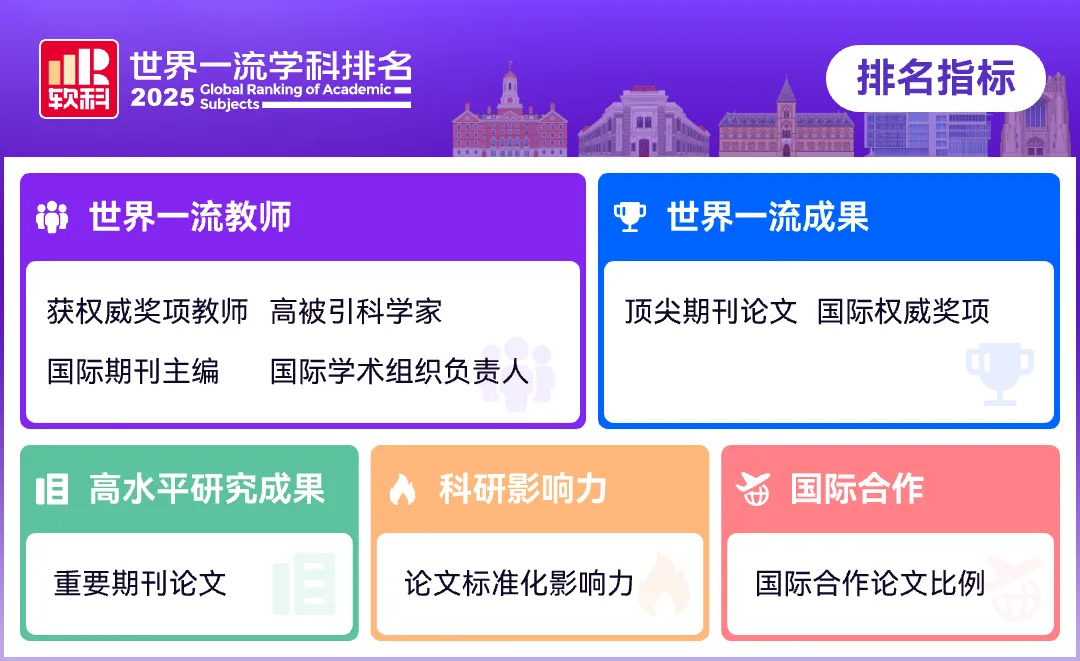 软科

世界一流学科排名
2025 Global Ranking of Academic Subjects

排名指标

世界一流教师

获权威奖项教师 高被引科学家
国际期刊主编 国际学术组织负责人

世界一流成果

顶尖期刊论文 国际权威奖项

高水平研究成果

重要期刊论文

科研影响力

论文标准化影响力

国际合作

国际合作论文比例